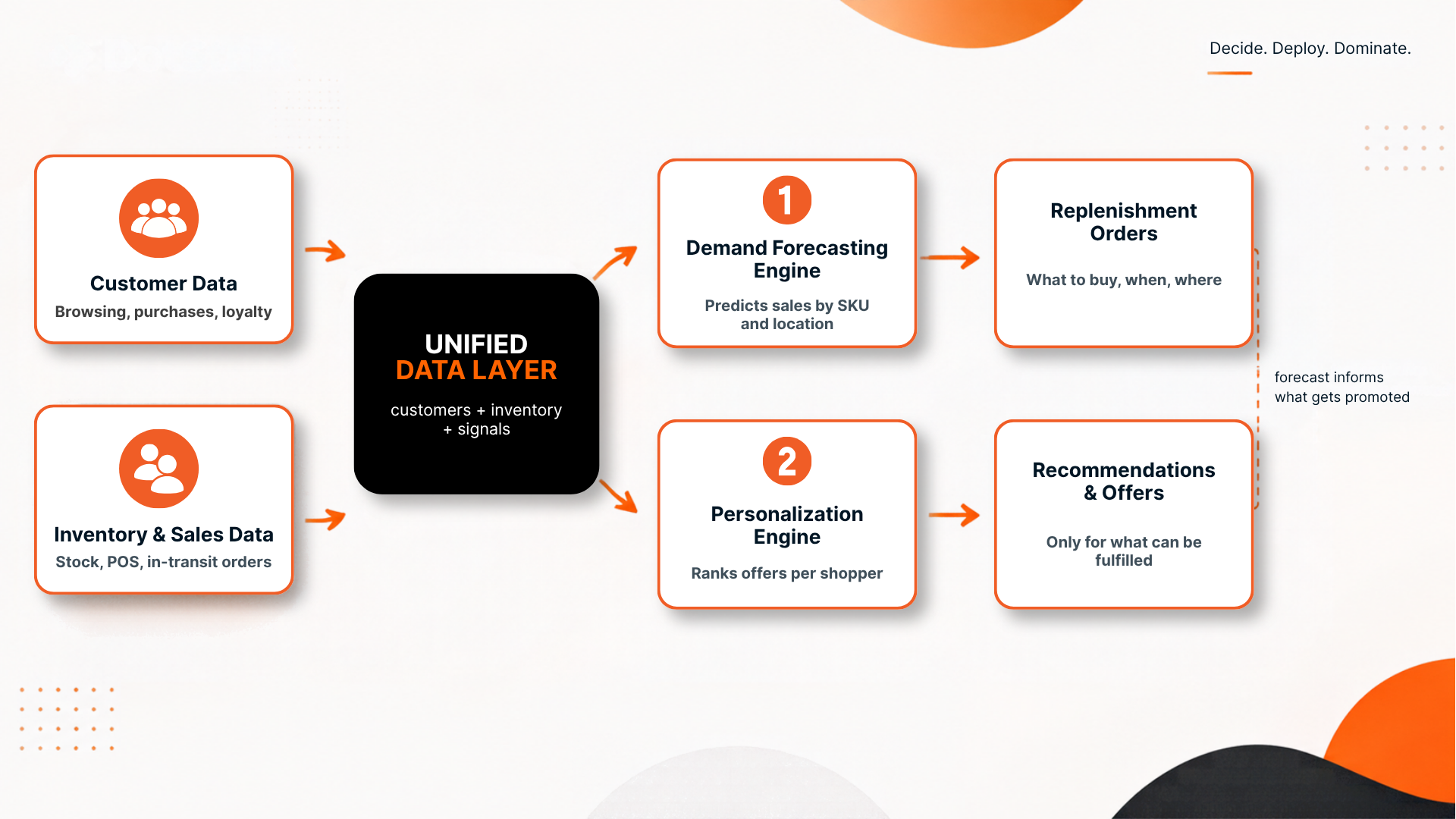 Decide. Deploy. Dominate.

Customer Data
Browsing, purchases, loyalty

Inventory & Sales Data
Stock, POS, in-transit orders

UNIFIED
DATA LAYER
customers + inventory + signals

1
Demand Forecasting Engine
Predicts sales by SKU and location

2
Personalization Engine
Ranks offers per shopper

Replenishment Orders
What to buy, when, where

Recommendations & Offers
Only for what can be fulfilled

forecast informs what gets promoted